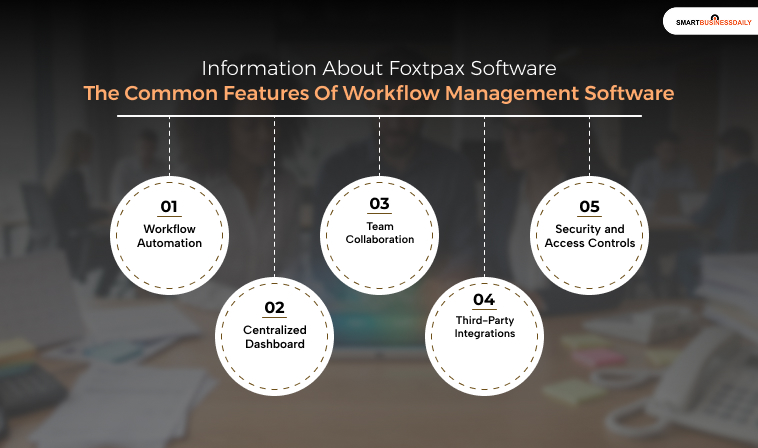 SMARTBUSINESSDAILY

Information About Foxtpax Software
The Common Features Of Workflow Management Software

01
Workflow Automation

02
Centralized Dashboard

03
Team Collaboration

04
Third-Party Integrations

05
Security and Access Controls